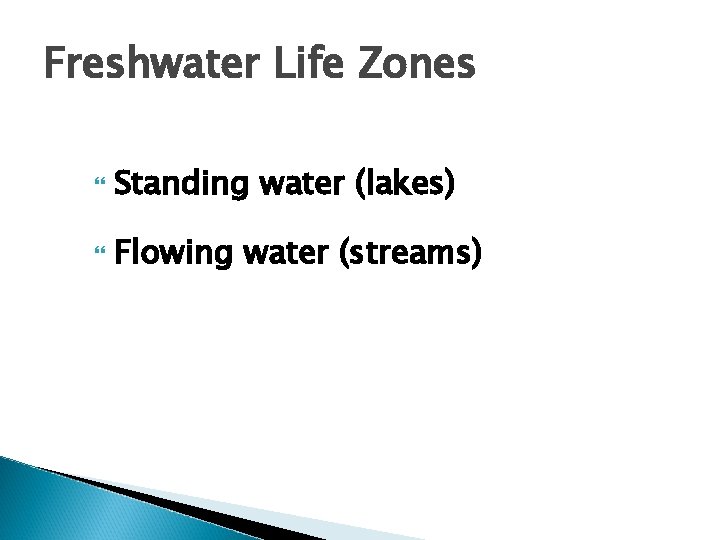 Freshwater Life Zones

Standing water (lakes)

Flowing water (streams)